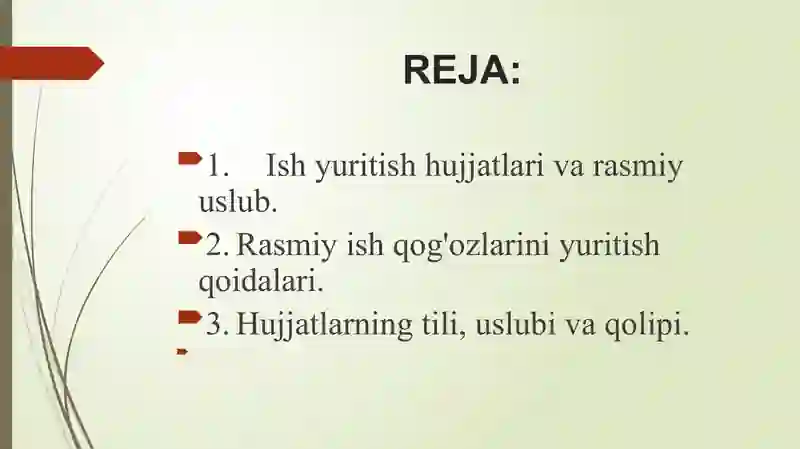 REJA:

1. Ish yuritish hujjatlari va rasmiy uslub.

2. Rasmiy ish qog'ozlarini yuritish qoidalari.

3. Hujjatlarning tili, uslubi va qolipi.